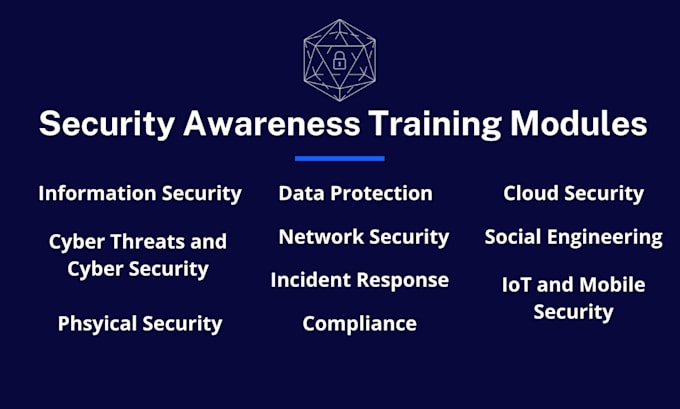 Security Awareness Training Modules

Information Security

Cyber Threats and Cyber Security

Phsyical Security

Data Protection

Network Security

Incident Response

Compliance

Cloud Security

Social Engineering

IoT and Mobile Security